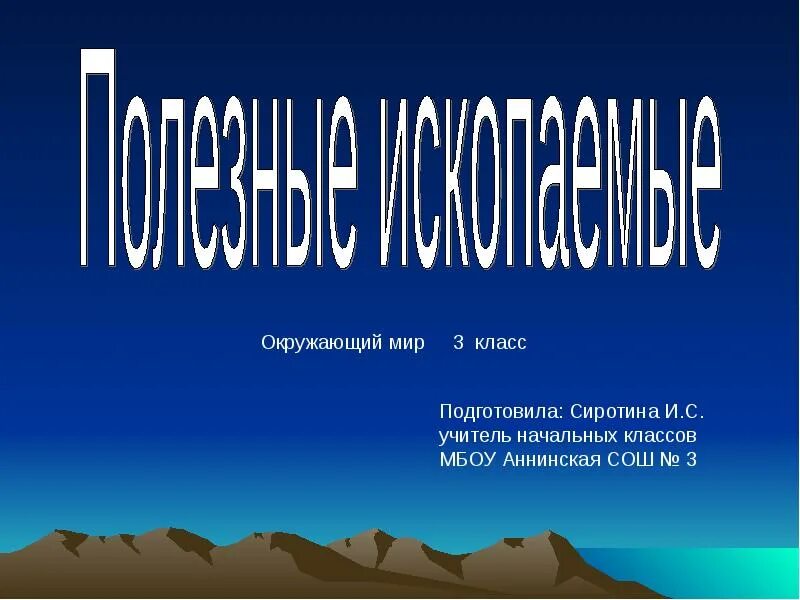 Полезные ископаемые

Окружающий мир    3 класс

Подготовила: Сиротина И.С.
учитель начальных классов
МБОУ Аннинская СОШ № 3